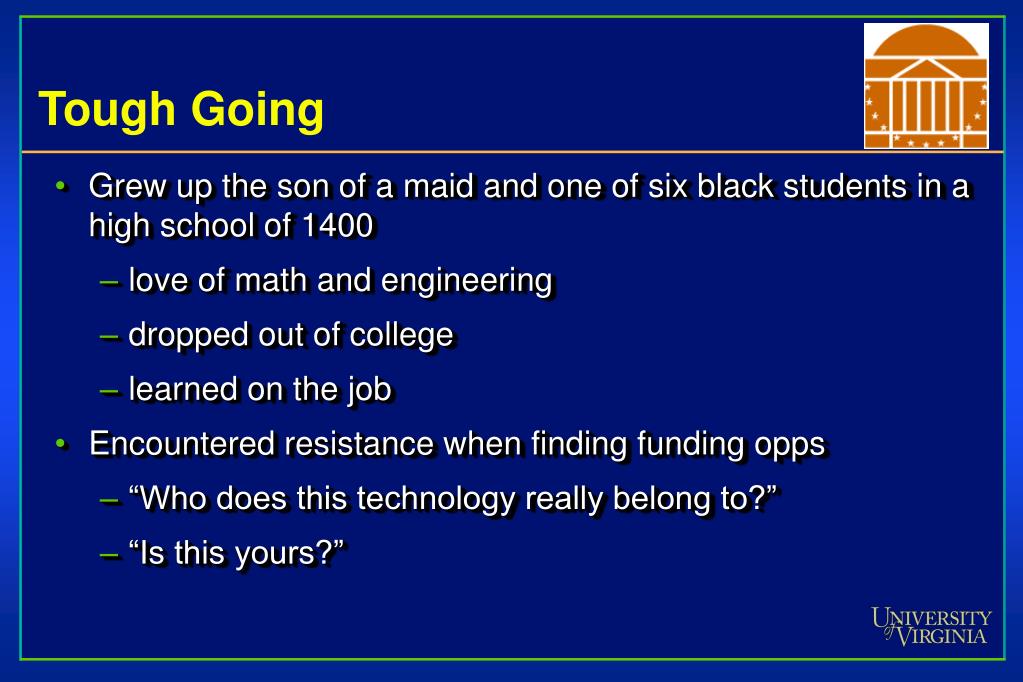 Tough Going

• Grew up the son of a maid and one of six black students in a high school of 1400

– love of math and engineering

– dropped out of college

– learned on the job

• Encountered resistance when finding funding opps

– “Who does this technology really belong to?”

– “Is this yours?”

UNIVERSITY of VIRGINIA